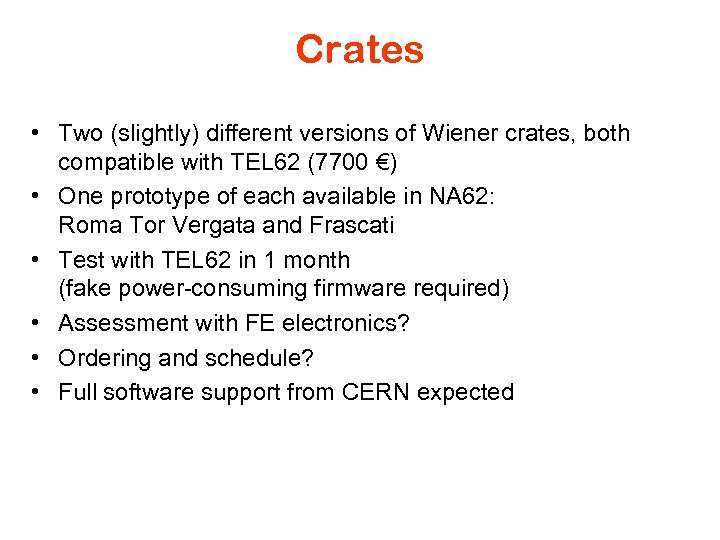 Crates

• Two (slightly) different versions of Wiener crates, both compatible with TEL62 (7700 €)
• One prototype of each available in NA62: Roma Tor Vergata and Frascati
• Test with TEL62 in 1 month (fake power-consuming firmware required)
• Assessment with FE electronics?
• Ordering and schedule?
• Full software support from CERN expected